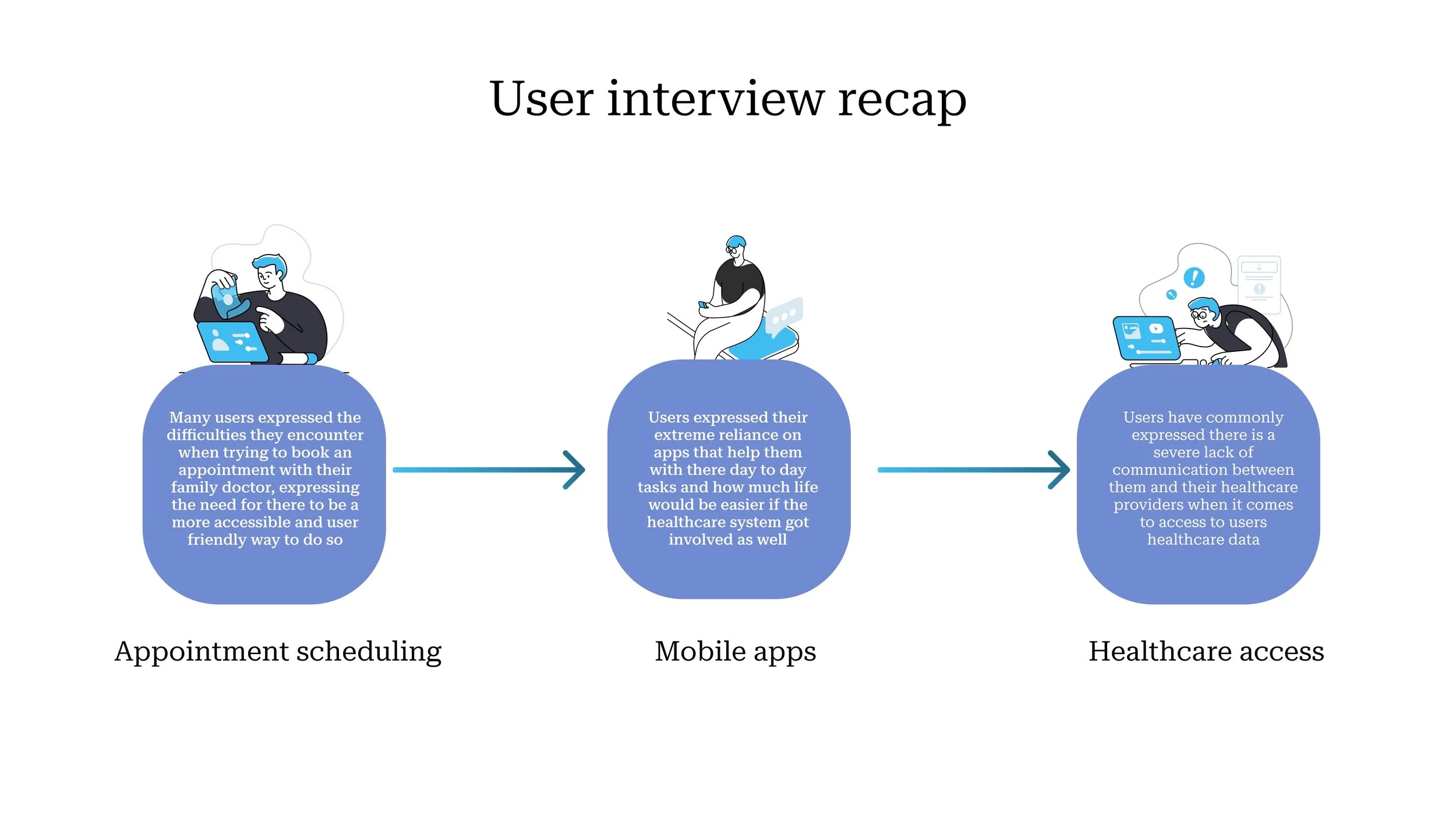 User interview recap

Many users expressed the difficulties they encounter when trying to book an appointment with their family doctor, expressing the need for there to be a more accessible and user friendly way to do so

Appointment scheduling

Users expressed their extreme reliance on apps that help them with there day to day tasks and how much life would be easier if the healthcare system got involved as well

Mobile apps

Users have commonly expressed there is a severe lack of communication between them and their healthcare providers when it comes to access to users healthcare data

Healthcare access